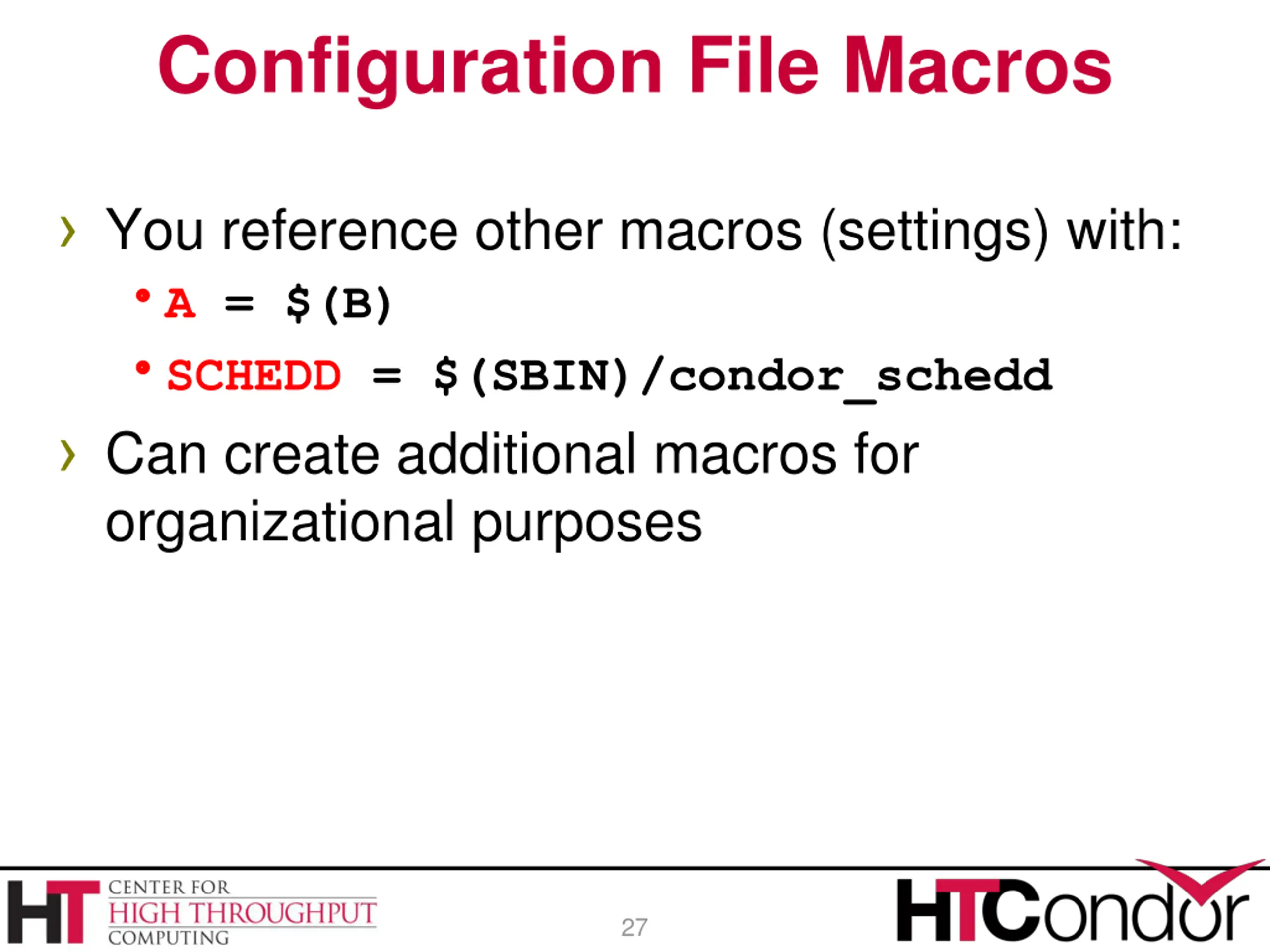 Configuration File Macros

› You reference other macros (settings) with:

• A = $(B)

• SCHEDD = $(SBIN)/condor_schedd

› Can create additional macros for organizational purposes

HT CENTER FOR HIGH THROUGHPUT COMPUTING

27

HTCondor